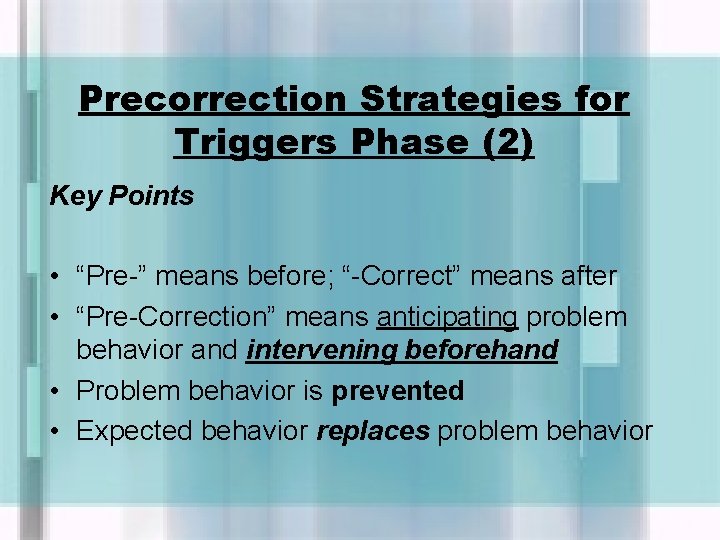 Precorrection Strategies for Triggers Phase (2)

Key Points

• “Pre-” means before; “-Correct” means after
• “Pre-Correction” means anticipating problem behavior and intervening beforehand
• Problem behavior is prevented
• Expected behavior replaces problem behavior